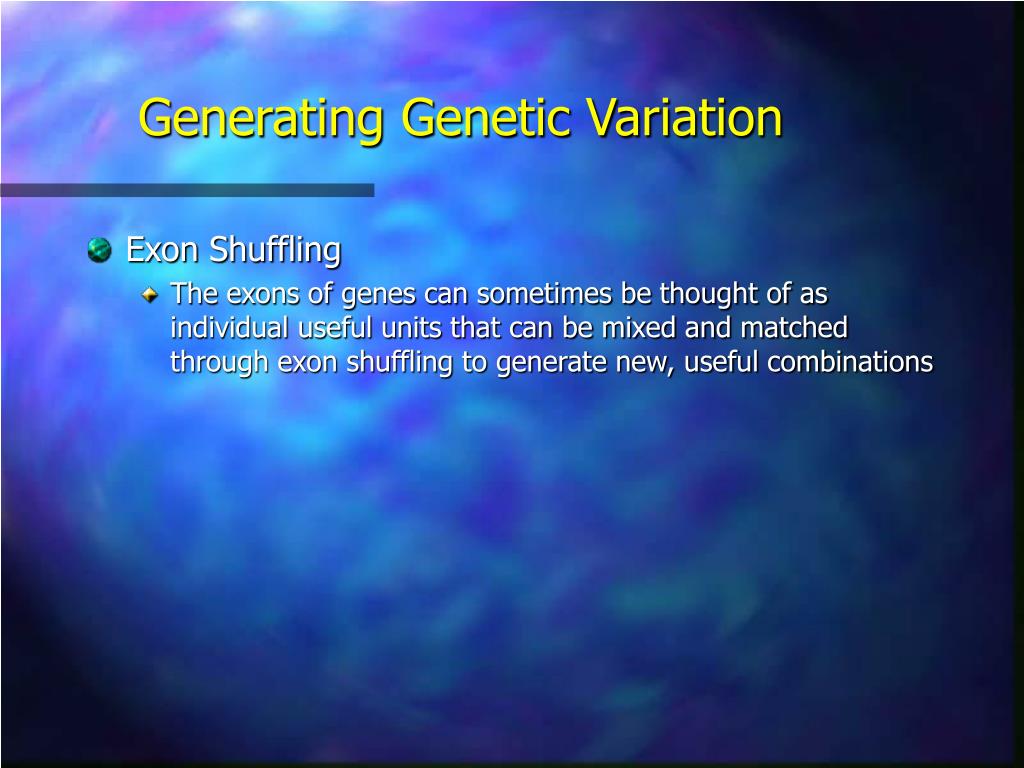 Generating Genetic Variation

Exon Shuffling

The exons of genes can sometimes be thought of as individual useful units that can be mixed and matched through exon shuffling to generate new, useful combinations